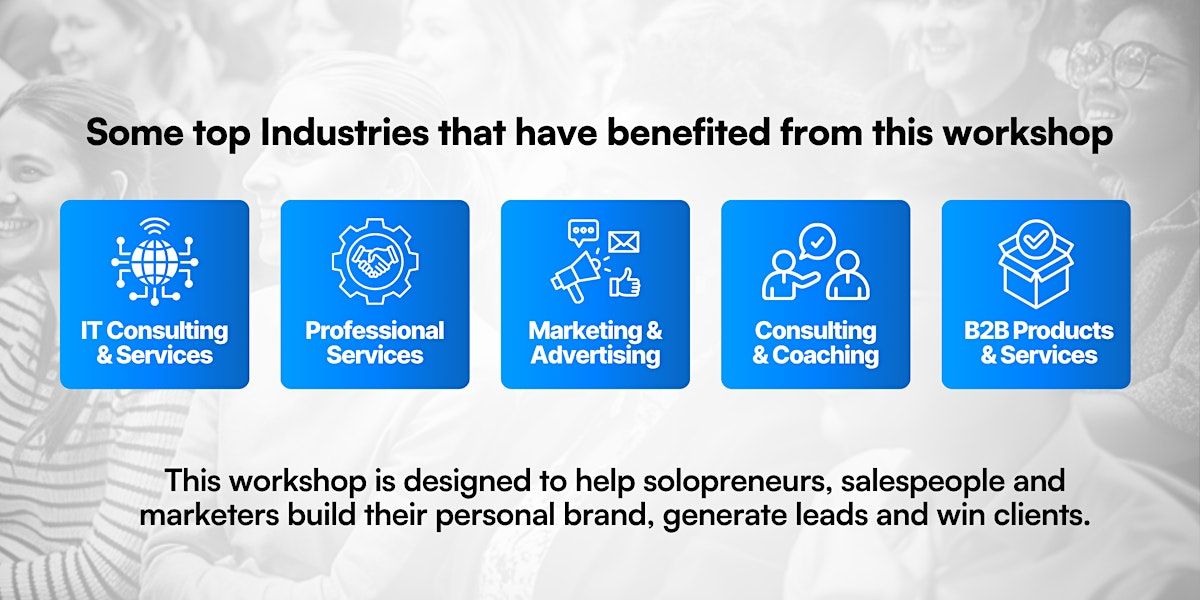 Some top Industries that have benefited from this workshop

IT Consulting & Services

Professional Services

Marketing & Advertising

Consulting & Coaching

B2B Products & Services

This workshop is designed to help solopreneurs, salespeople and marketers build their personal brand, generate leads and win clients.